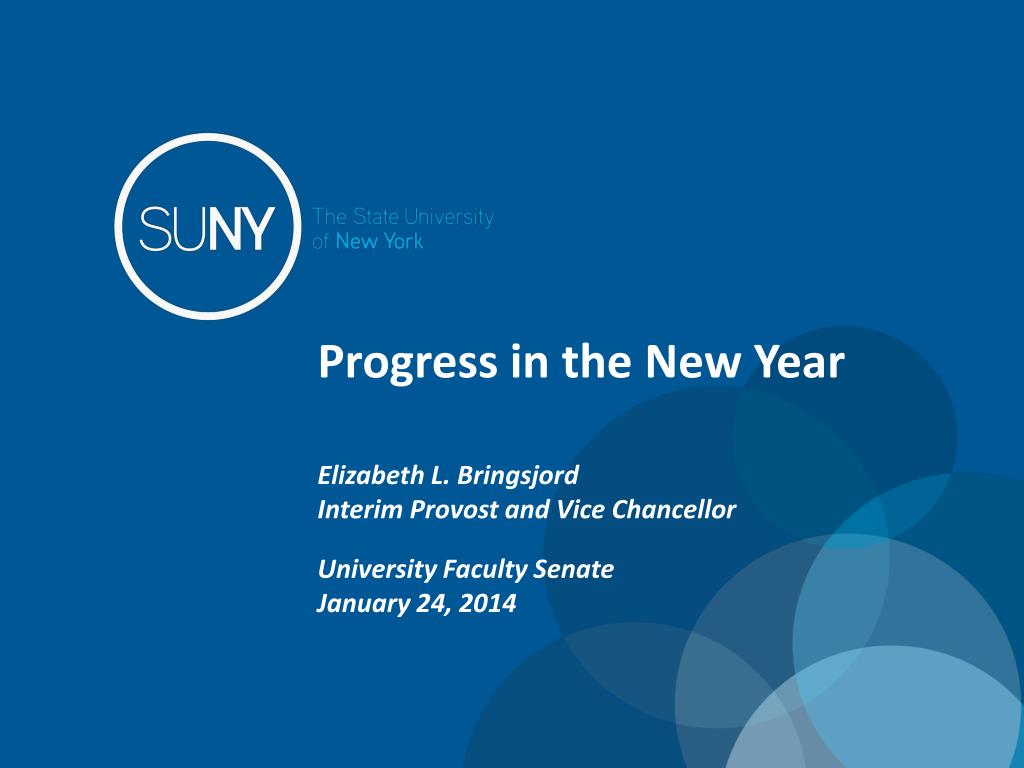 SUNY The State University of New York

Progress in the New Year

Elizabeth L. Bringsjord
Interim Provost and Vice Chancellor

University Faculty Senate
January 24, 2014